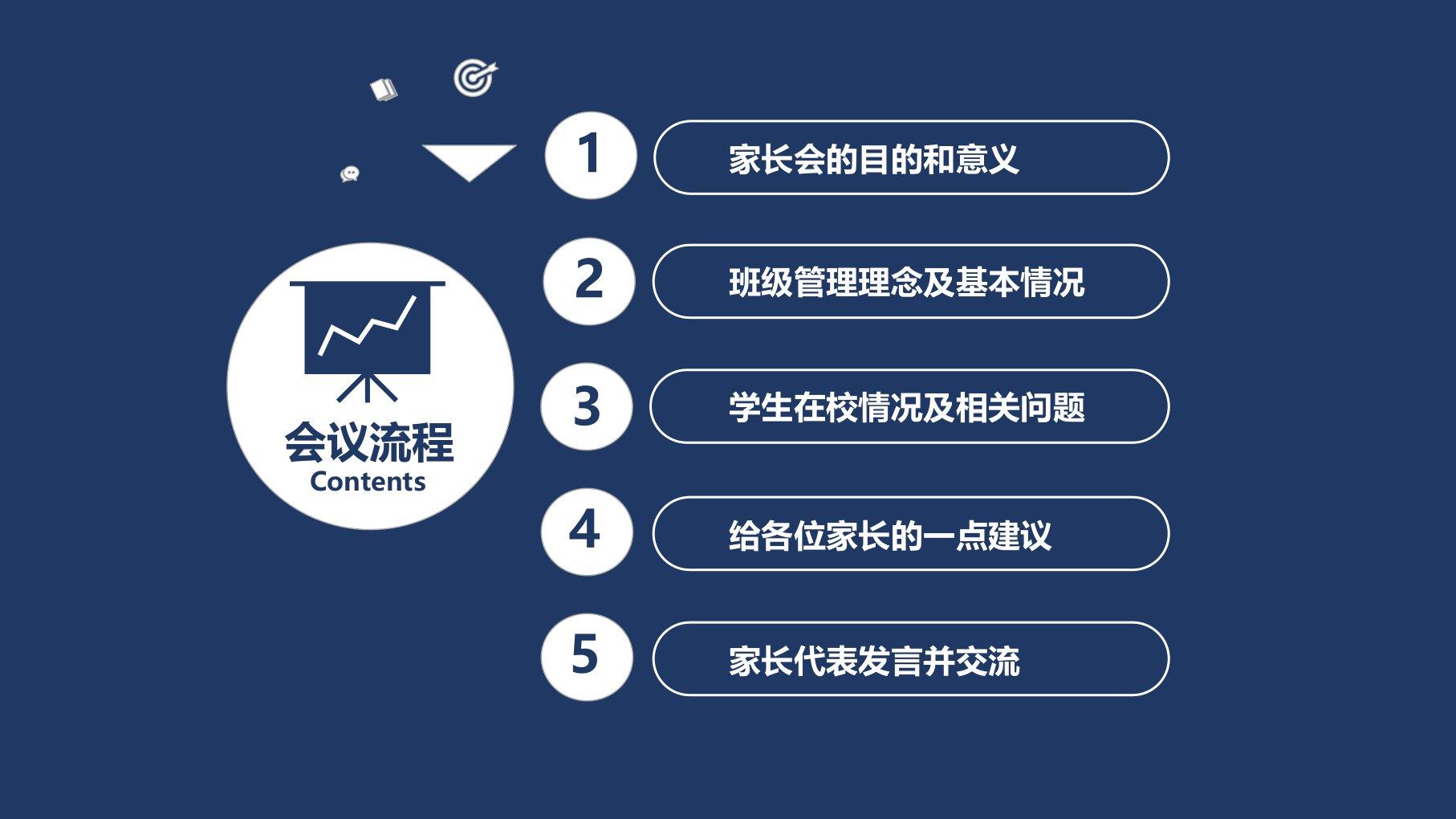 会议流程
Contents

1 家长会的目的和意义

2 班级管理理念及基本情况

3 学生在校情况及相关问题

4 给各位家长的一点建议

5 家长代表发言并交流